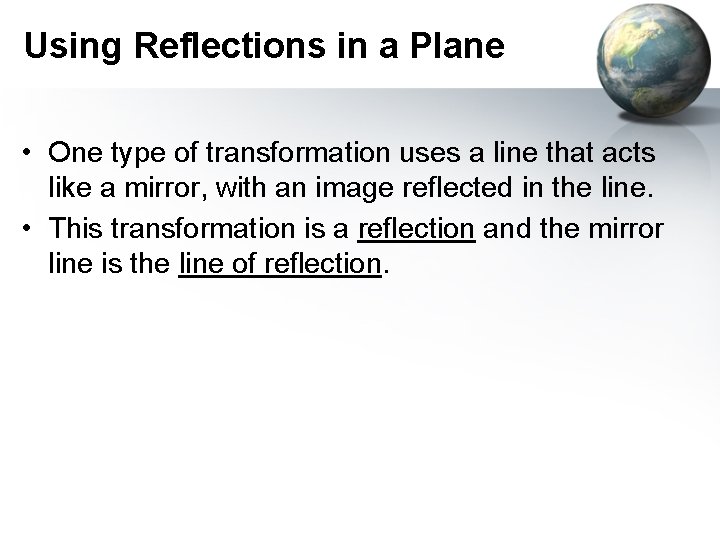 Using Reflections in a Plane

• One type of transformation uses a line that acts like a mirror, with an image reflected in the line.
• This transformation is a reflection and the mirror line is the line of reflection.